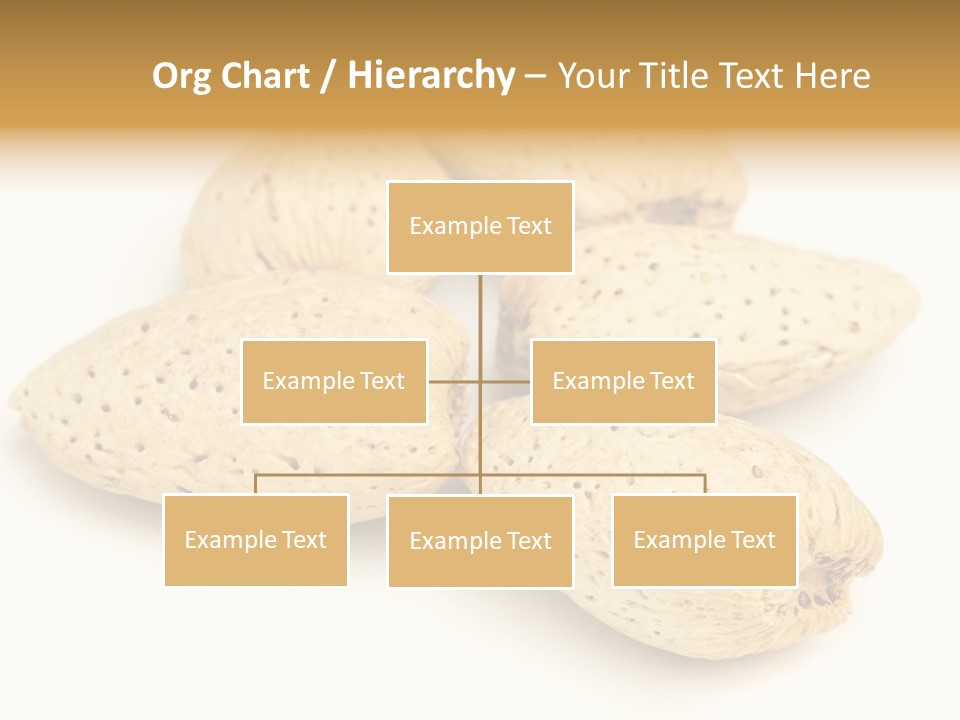 Org Chart / Hierarchy – Your Title Text Here

Example Text

Example Text

Example Text

Example Text

Example Text

Example Text